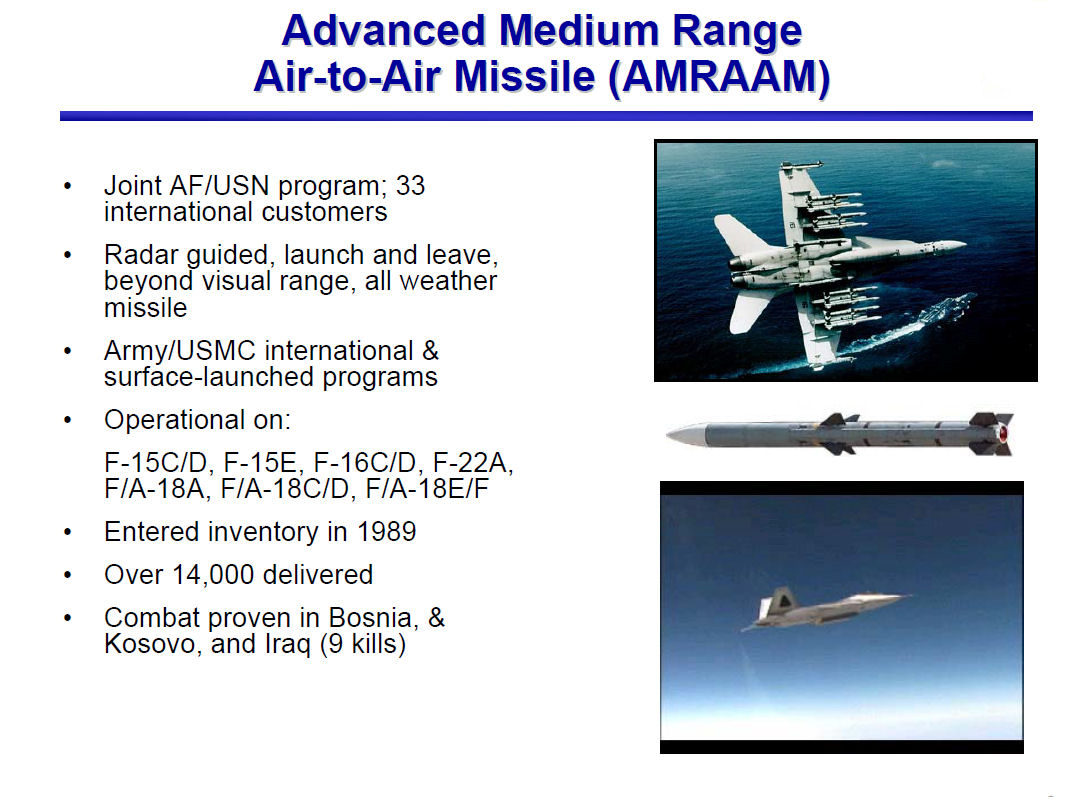 Advanced Medium Range
Air-to-Air Missile (AMRAAM)

• Joint AF/USN program; 33 international customers

• Radar guided, launch and leave, beyond visual range, all weather missile

• Army/USMC international & surface-launched programs

• Operational on:

F-15C/D, F-15E, F-16C/D, F-22A, F/A-18A, F/A-18C/D, F/A-18E/F

• Entered inventory in 1989

• Over 14,000 delivered

• Combat proven in Bosnia, & Kosovo, and Iraq (9 kills)